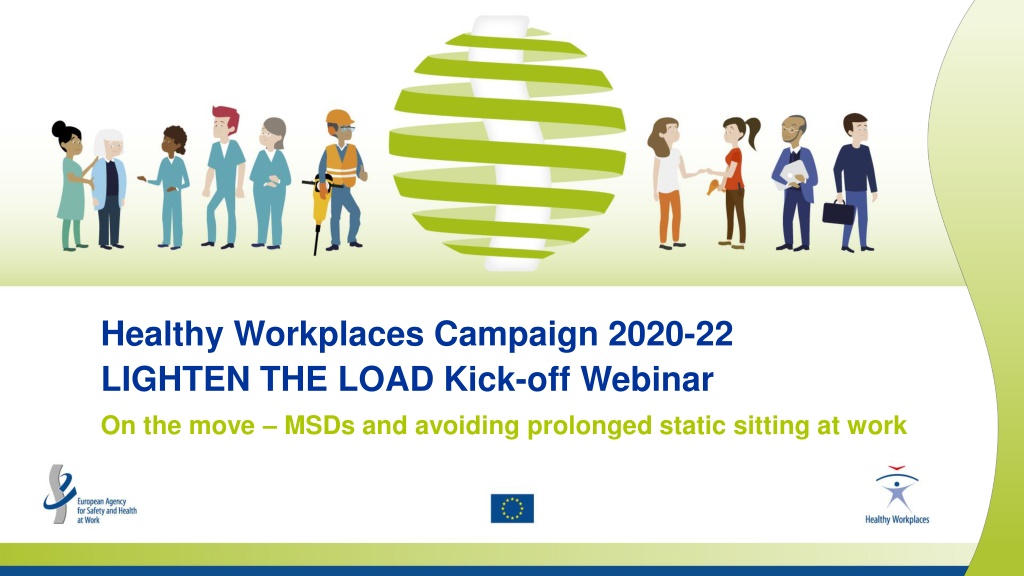 Healthy Workplaces Campaign 2020-22
LIGHTEN THE LOAD Kick-off Webinar

On the move – MSDs and avoiding prolonged static sitting at work

European Agency for Safety and Health at Work

Healthy Workplaces